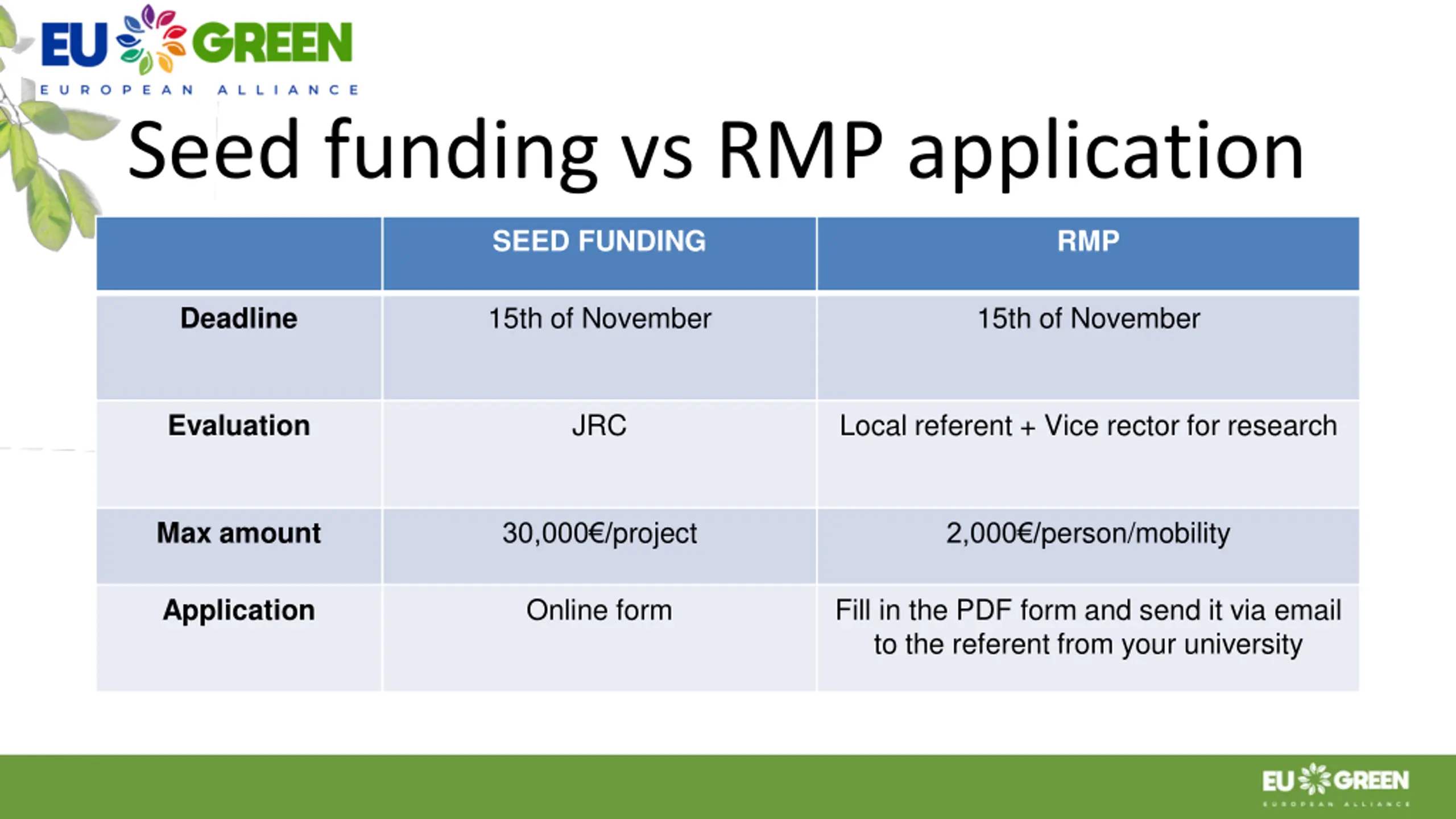 EU GREEN
EUROPEAN ALLIANCE

Seed funding vs RMP application

| | SEED FUNDING | RMP |
|---|---|---|
| Deadline | 15th of November | 15th of November |
| Evaluation | JRC | Local referent + Vice rector for research |
| Max amount | 30,000€/project | 2,000€/person/mobility |
| Application | Online form | Fill in the PDF form and send it via email to the referent from your university |

EU GREEN
EUROPEAN ALLIANCE